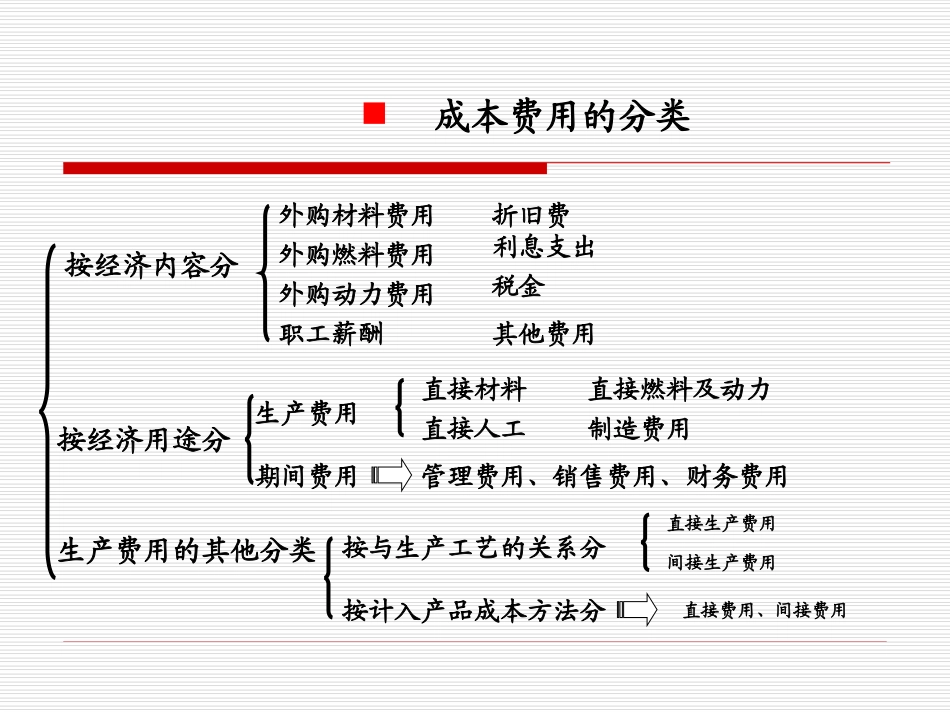 成本费用的分类

按经济内容分

外购材料费用
外购燃料费用
外购动力费用
职工薪酬

折旧费
利息支出
税金
其他费用

按经济用途分

生产费用

直接材料
直接人工

直接燃料及动力
制造费用

期间费用

管理费用、销售费用、财务费用

生产费用的其他分类

按与生产工艺的关系分

直接生产费用
间接生产费用

按计入产品成本方法分

直接费用、间接费用